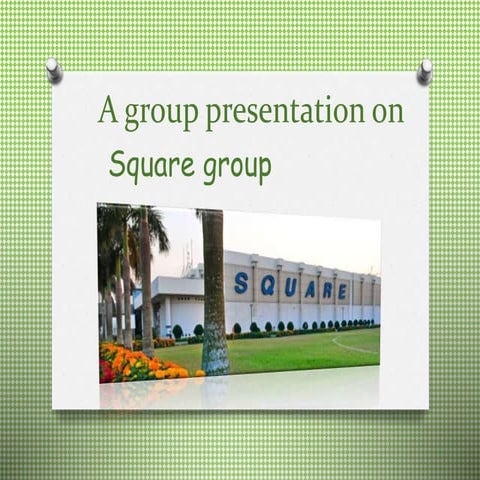 A group presentation on

Square group

SQUARE